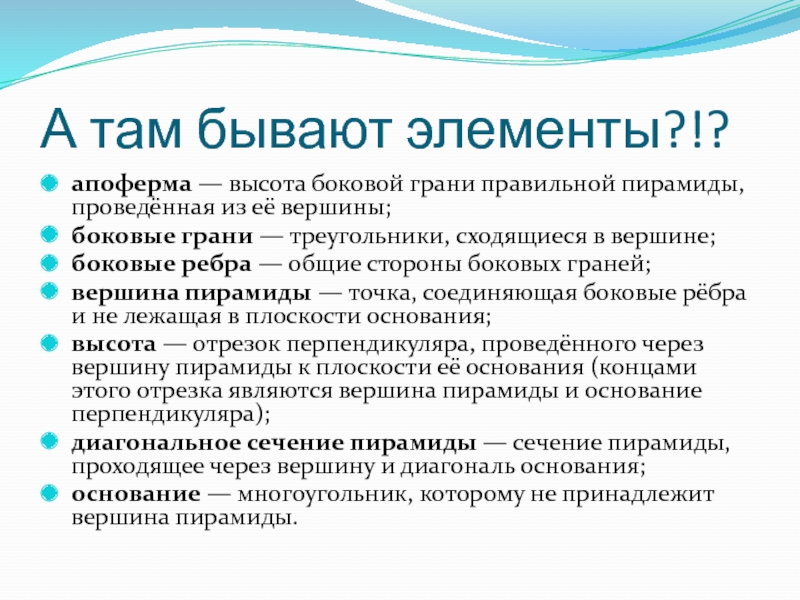 А там бывают элементы?!?

апоферма — высота боковой грани правильной пирамиды, проведённая из её вершины;

боковые грани — треугольники, сходящиеся в вершине;

боковые ребра — общие стороны боковых граней;

вершина пирамиды — точка, соединяющая боковые рёбра и не лежащая в плоскости основания;

высота — отрезок перпендикуляра, проведённого через вершину пирамиды к плоскости её основания (концами этого отрезка являются вершина пирамиды и основание перпендикуляра);

диагональное сечение пирамиды — сечение пирамиды, проходящее через вершину и диагональ основания;

основание — многоугольник, которому не принадлежит вершина пирамиды.